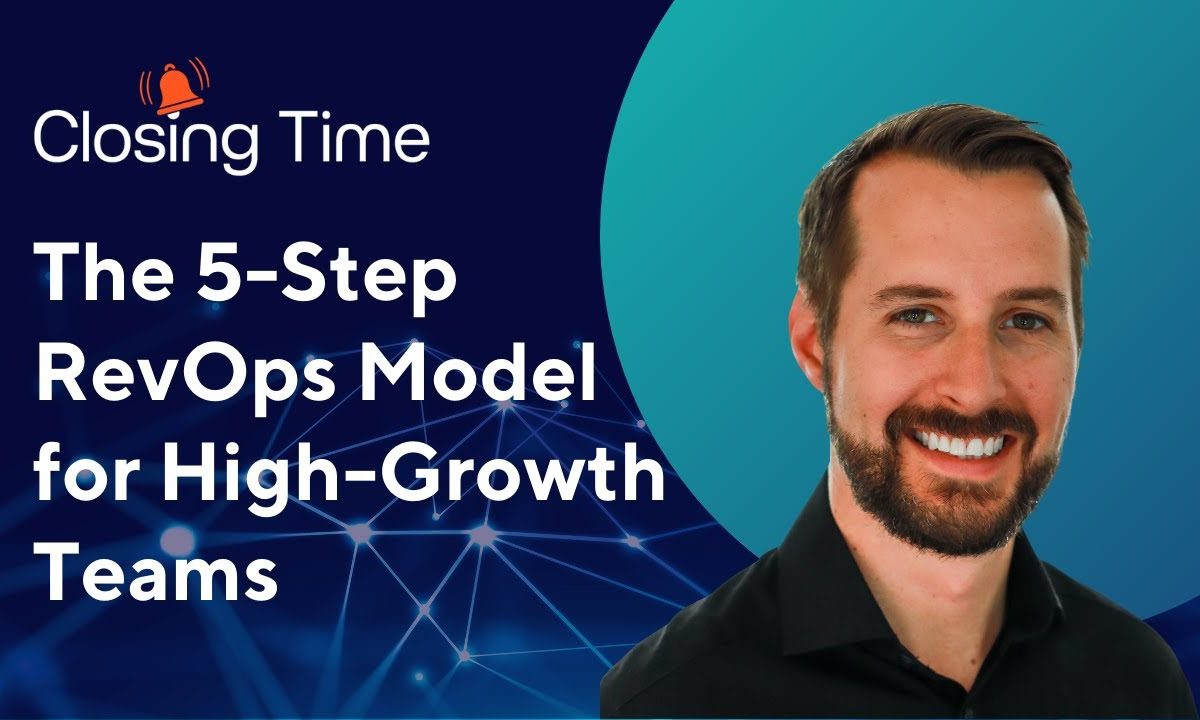 Closing Time

The 5-Step RevOps Model for High-Growth Teams